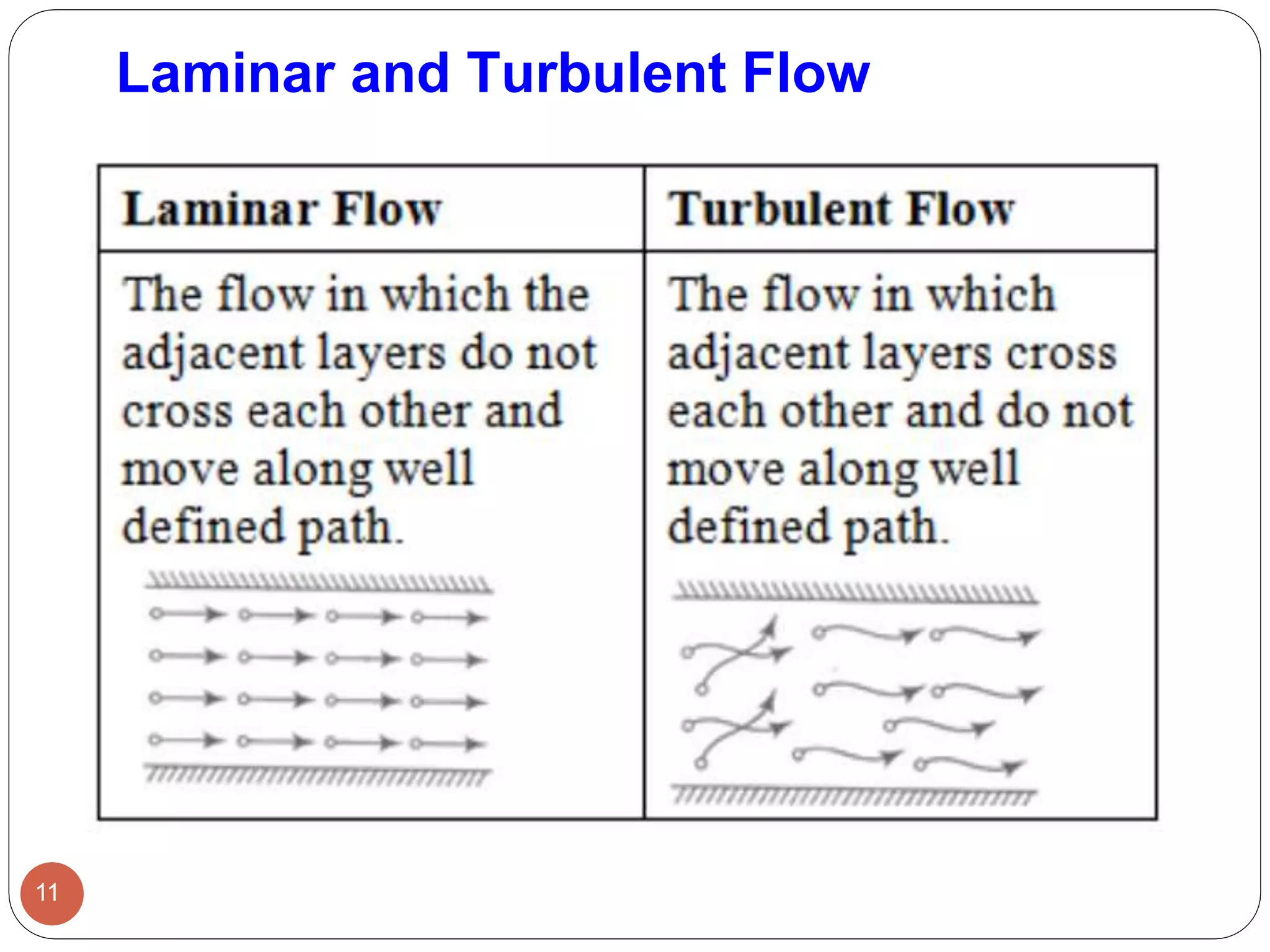 Laminar and Turbulent Flow

| Laminar Flow | Turbulent Flow |
|---|---|
| The flow in which the adjacent layers do not cross each other and move along well defined path. | The flow in which adjacent layers cross each other and do not move along well defined path. |

11